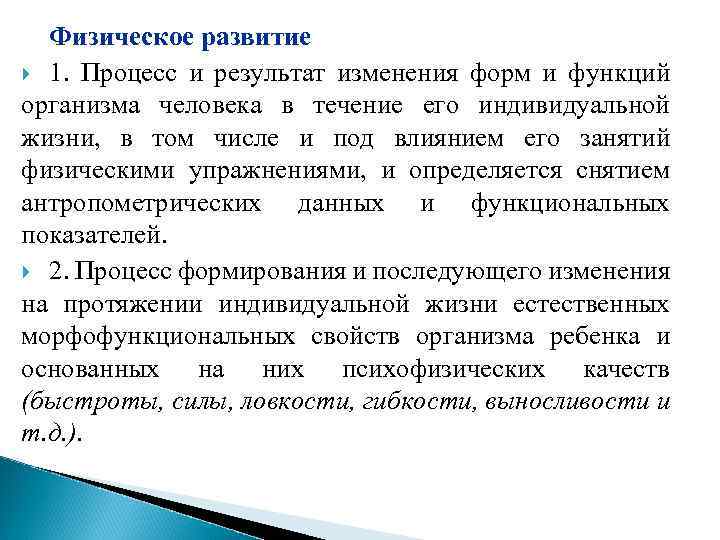 Физическое развитие

1. Процесс и результат изменения форм и функций организма человека в течение его индивидуальной жизни, в том числе и под влиянием его занятий физическими упражнениями, и определяется снятием антропометрических данных и функциональных показателей.

2. Процесс формирования и последующего изменения на протяжении индивидуальной жизни естественных морфофункциональных свойств организма ребенка и основанных на них психофизических качеств (быстроты, силы, ловкости, гибкости, выносливости и т.д.).